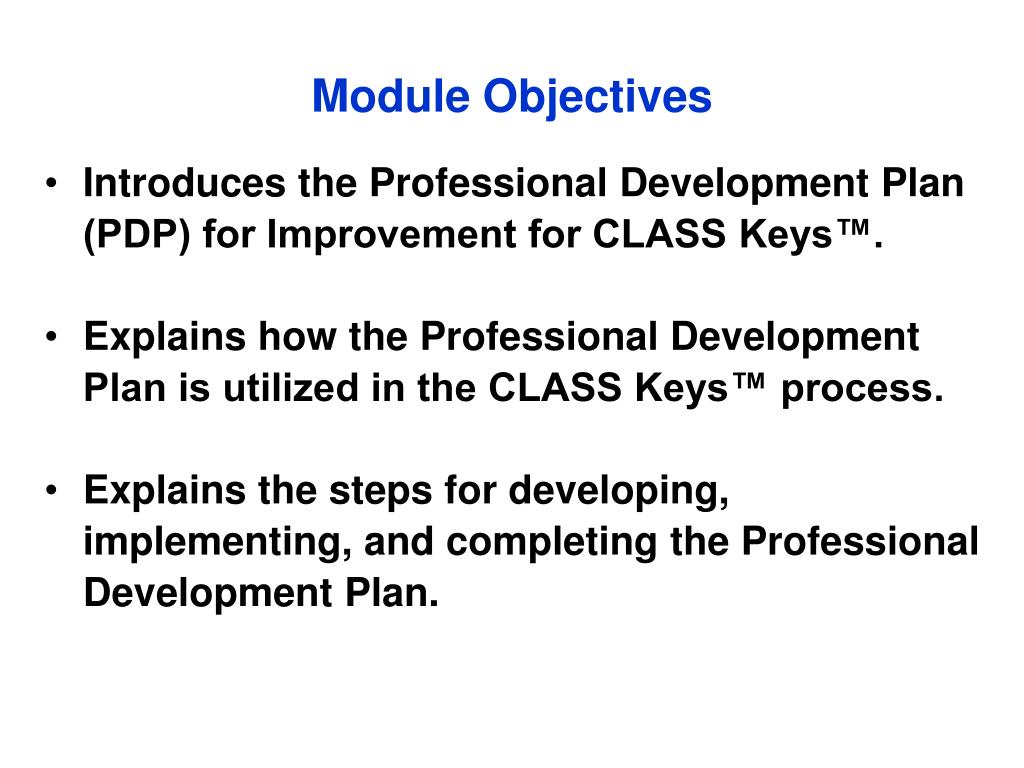 Module Objectives

• Introduces the Professional Development Plan (PDP) for Improvement for CLASS Keys™.

• Explains how the Professional Development Plan is utilized in the CLASS Keys™ process.

• Explains the steps for developing, implementing, and completing the Professional Development Plan.